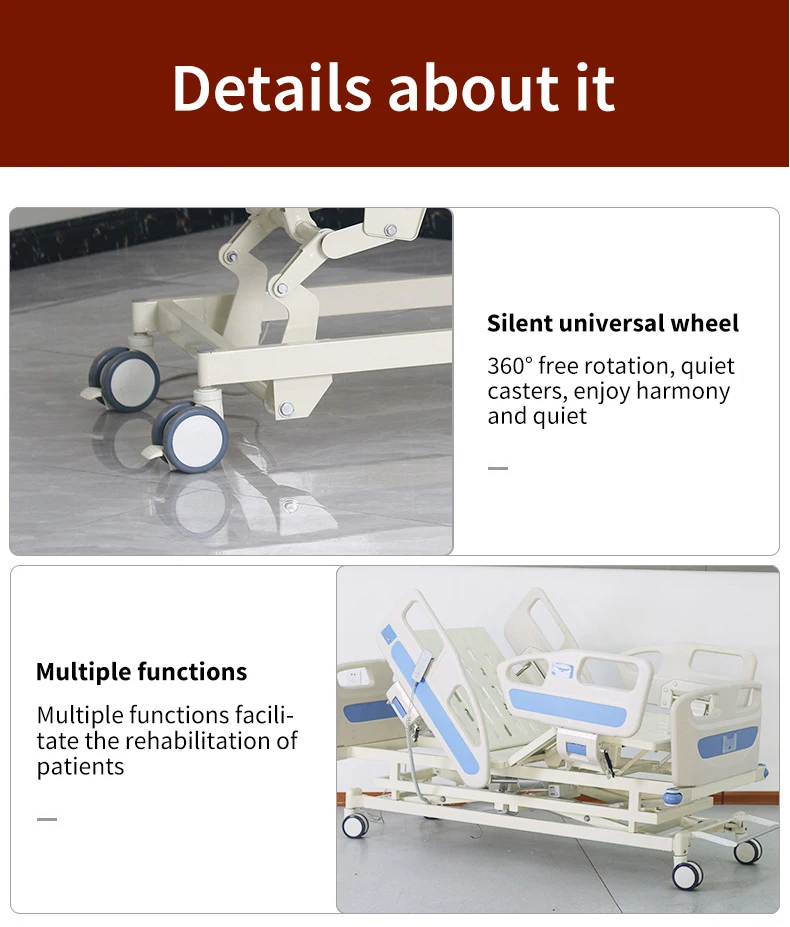 Details about it

Silent universal wheel

360° free rotation, quiet casters, enjoy harmony and quiet

—

Multiple functions

Multiple functions facilitate the rehabilitation of patients

—